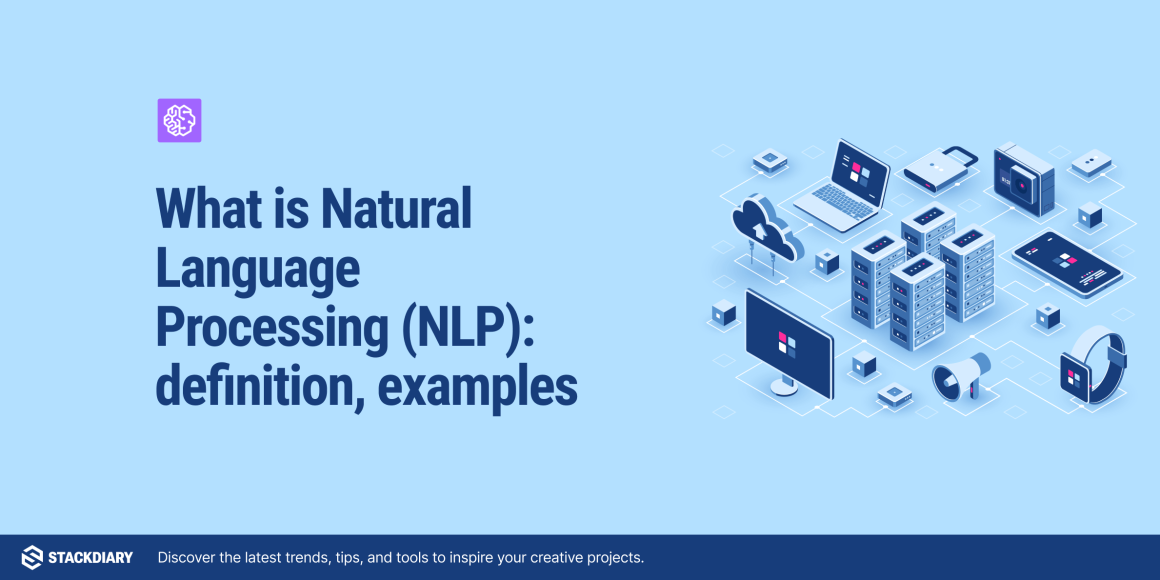 What is Natural Language Processing (NLP): definition, examples

STACKDIARY

Discover the latest trends, tips, and tools to inspire your creative projects.